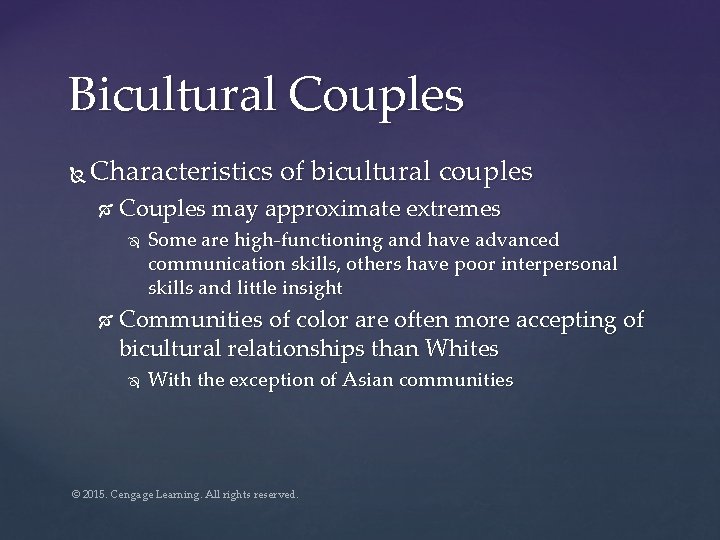 Bicultural Couples

Characteristics of bicultural couples

Couples may approximate extremes

Some are high-functioning and have advanced communication skills, others have poor interpersonal skills and little insight

Communities of color are often more accepting of bicultural relationships than Whites

With the exception of Asian communities

© 2015. Cengage Learning. All rights reserved.